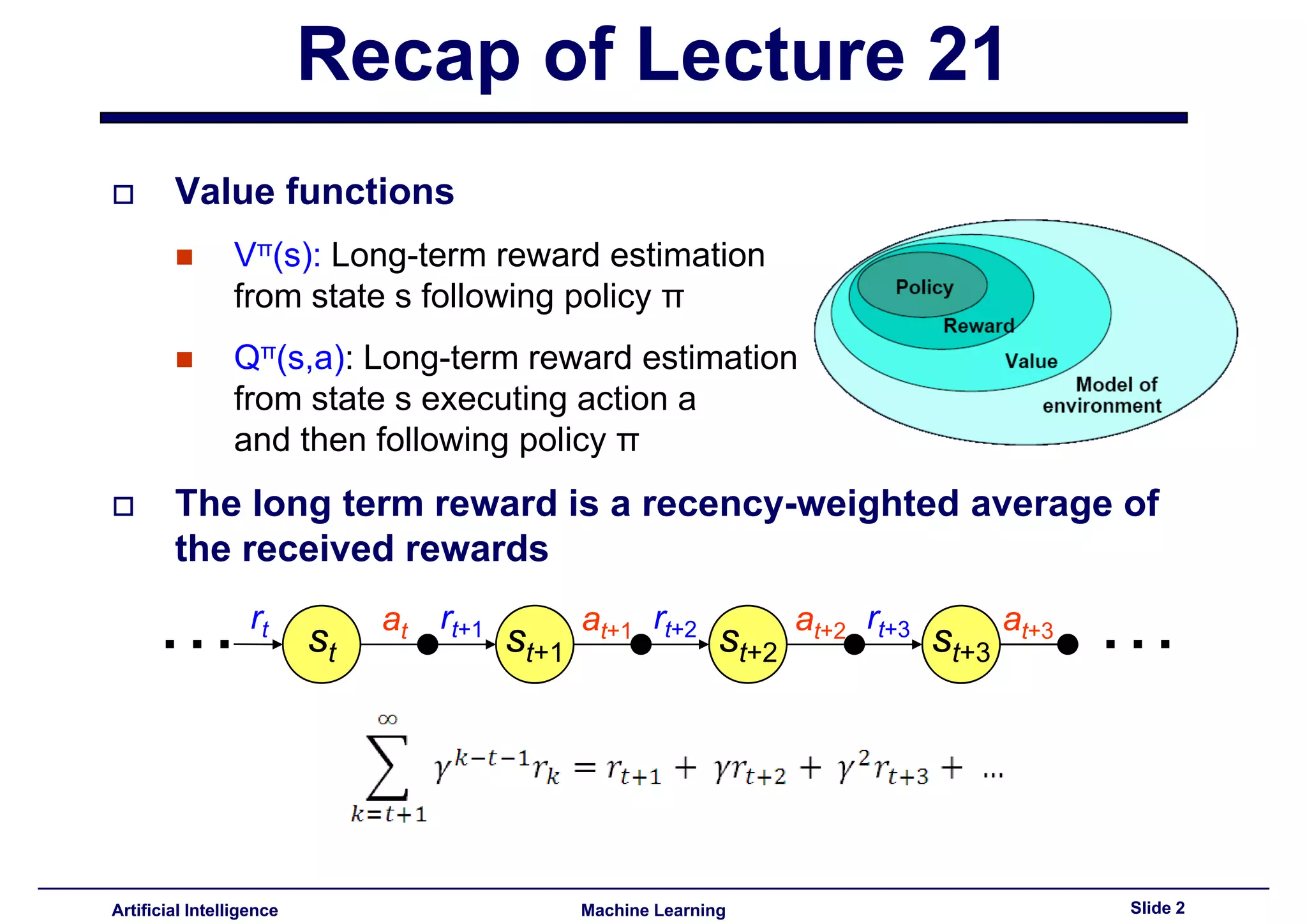 Recap of Lecture 21

Value functions

$V^{\pi}(s)$: Long-term reward estimation from state s following policy π

$Q^{\pi}(s,a)$: Long-term reward estimation from state s executing action a and then following policy π

Policy
Reward
Value
Model of environment

The long term reward is a recency-weighted average of the received rewards

... $r_t$ $s_t$ $a_t$ $r_{t+1}$ $s_{t+1}$ $a_{t+1}$ $r_{t+2}$ $s_{t+2}$ $a_{t+2}$ $r_{t+3}$ $s_{t+3}$ $a_{t+3}$ ...

$\sum_{k=t+1}^{\infty} \gamma^{k-t-1} r_k = r_{t+1} + \gamma r_{t+2} + \gamma^2 r_{t+3} + \ldots$

Artificial Intelligence
Machine Learning
Slide 2